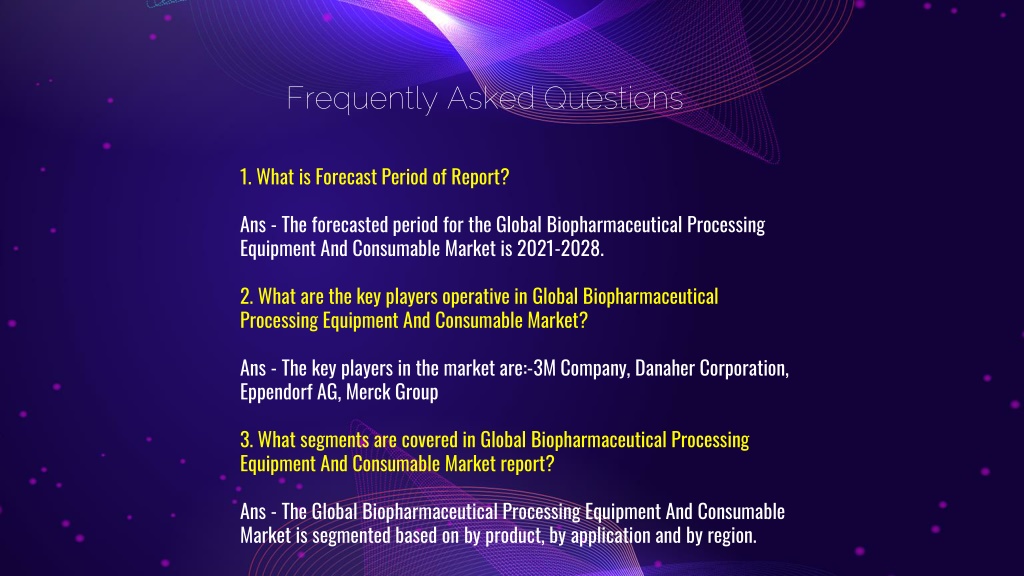 Frequently Asked Questions

1. What is Forecast Period of Report?

Ans - The forecasted period for the Global Biopharmaceutical Processing Equipment And Consumable Market is 2021-2028.

2. What are the key players operative in Global Biopharmaceutical Processing Equipment And Consumable Market?

Ans - The key players in the market are:-3M Company, Danaher Corporation, Eppendorf AG, Merck Group

3. What segments are covered in Global Biopharmaceutical Processing Equipment And Consumable Market report?

Ans - The Global Biopharmaceutical Processing Equipment And Consumable Market is segmented based on by product, by application and by region.